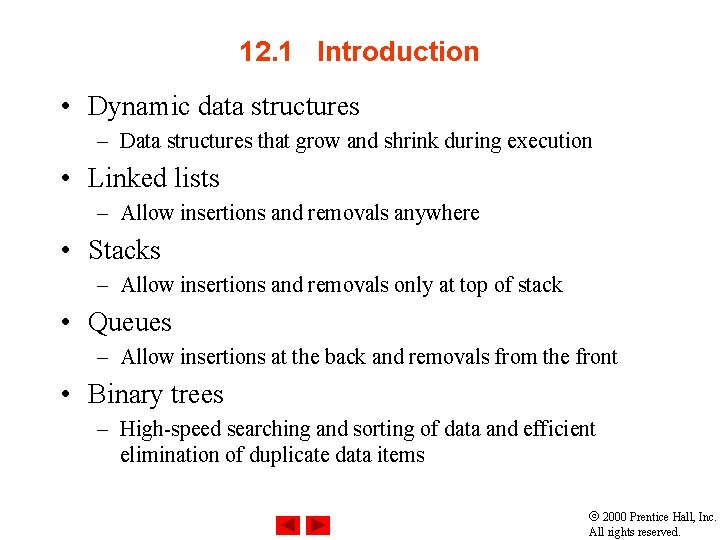 12.1 Introduction

• Dynamic data structures
– Data structures that grow and shrink during execution

• Linked lists
– Allow insertions and removals anywhere

• Stacks
– Allow insertions and removals only at top of stack

• Queues
– Allow insertions at the back and removals from the front

• Binary trees
– High-speed searching and sorting of data and efficient elimination of duplicate data items

© 2000 Prentice Hall, Inc. All rights reserved.